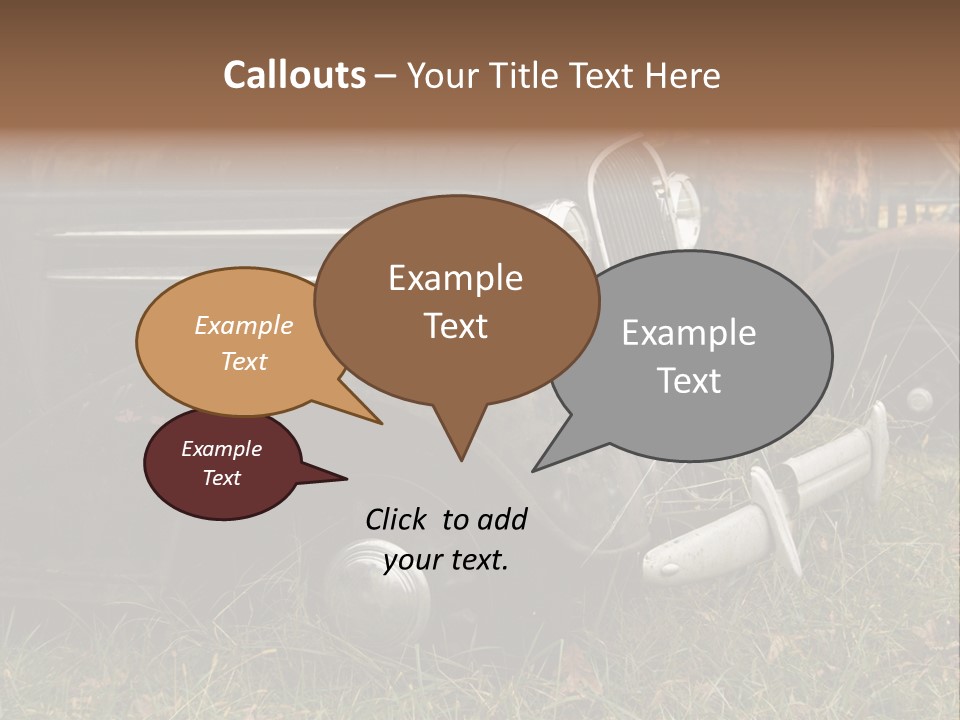 Callouts – Your Title Text Here

Example Text

Example Text

Example Text

Example Text

Click to add your text.